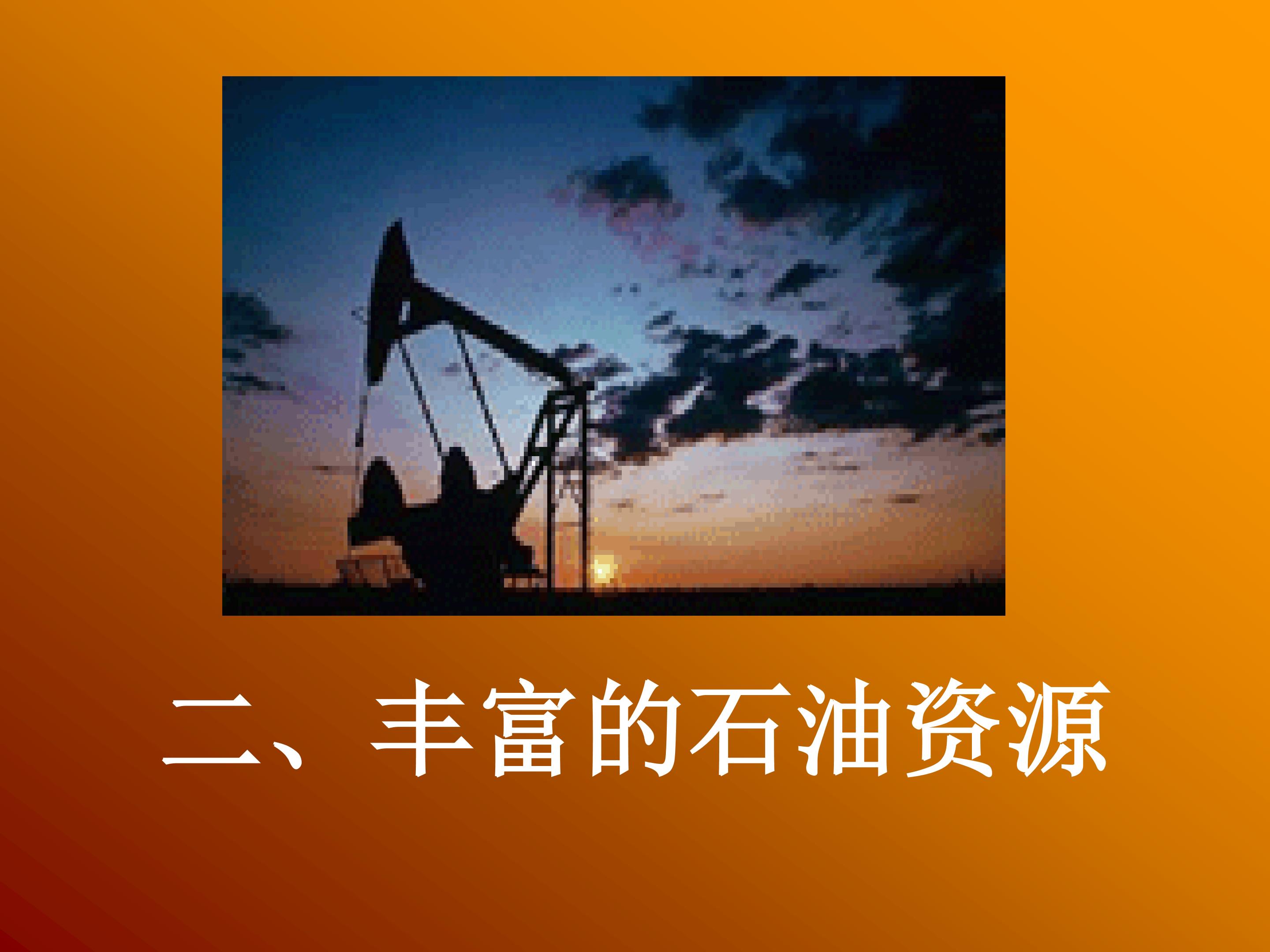 二、丰富的石油资源